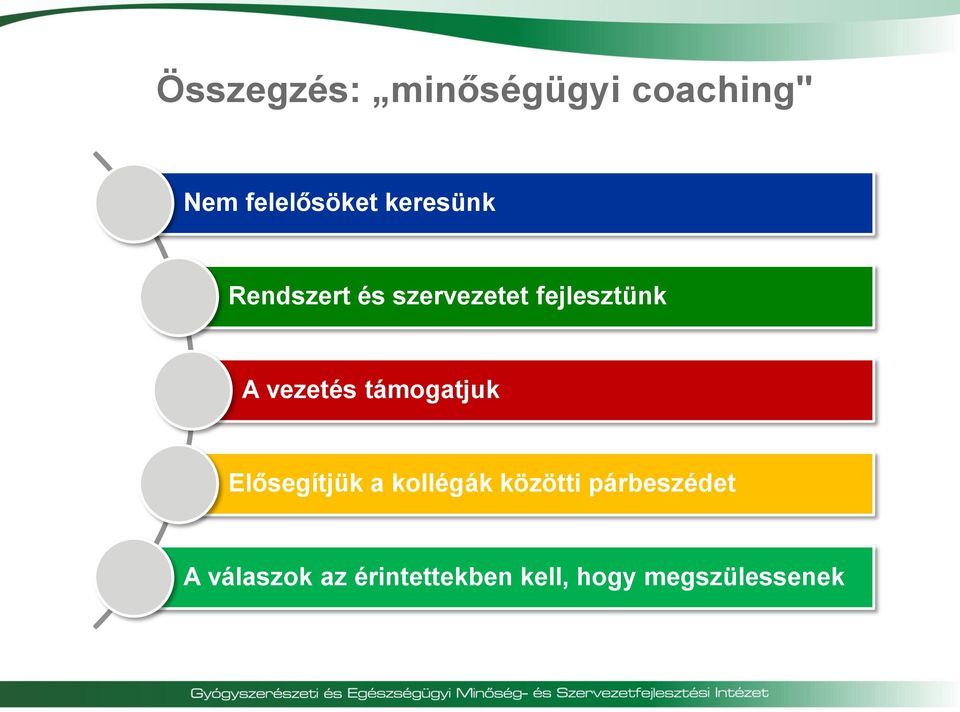 Összegzés: „minőségügyi coaching"

Nem felelősöket keresünk

Rendszert és szervezetet fejlesztünk

A vezetés támogatjuk

Elősegítjük a kollégák közötti párbeszédet

A válaszok az érintettekben kell, hogy megszülessenek

Gyógyszerészeti és Egészségügyi Minőség- és Szervezetfejlesztési Intézet